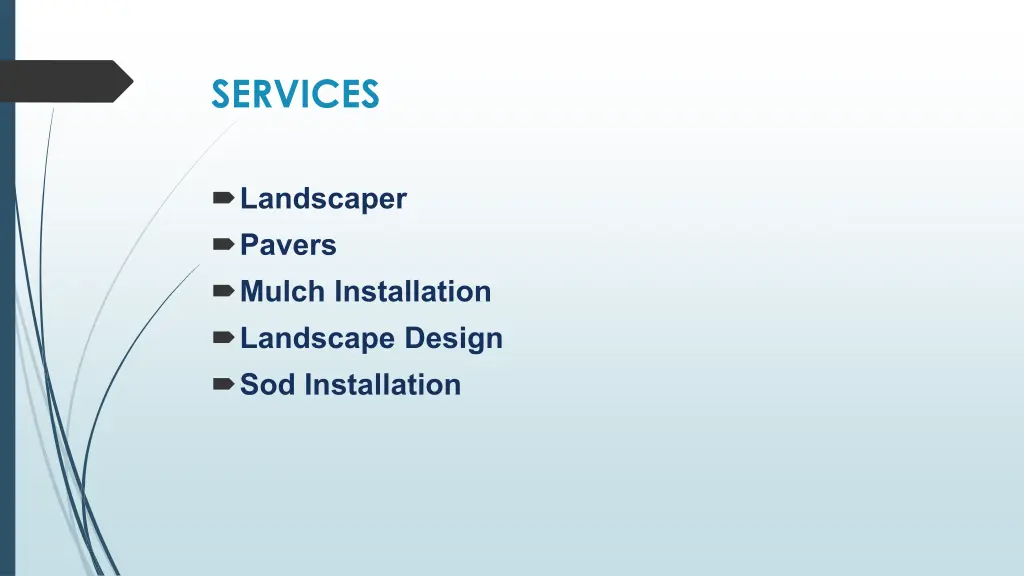 SERVICES

Landscaper
Pavers
Mulch Installation
Landscape Design
Sod Installation